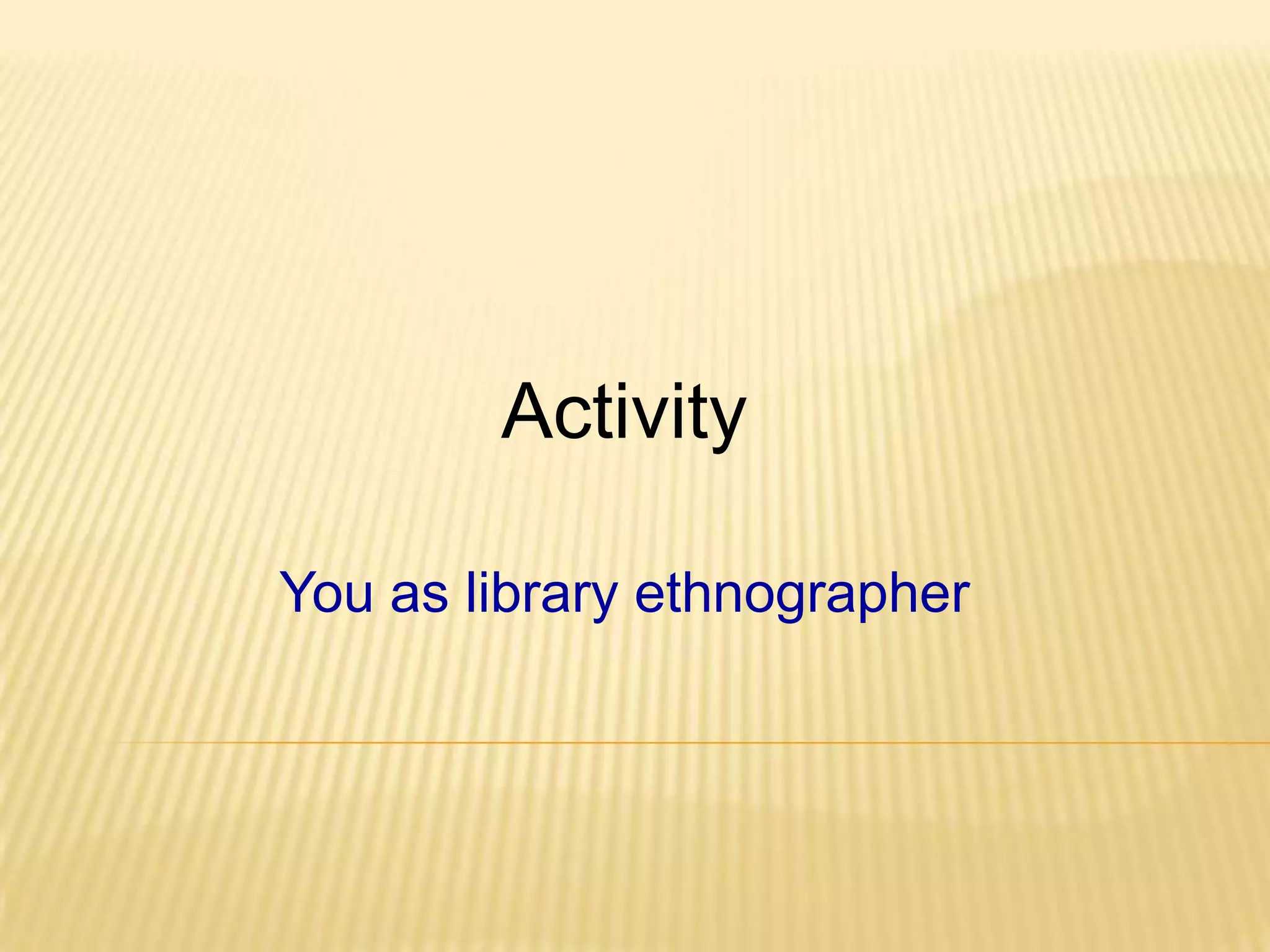 Activity

You as library ethnographer